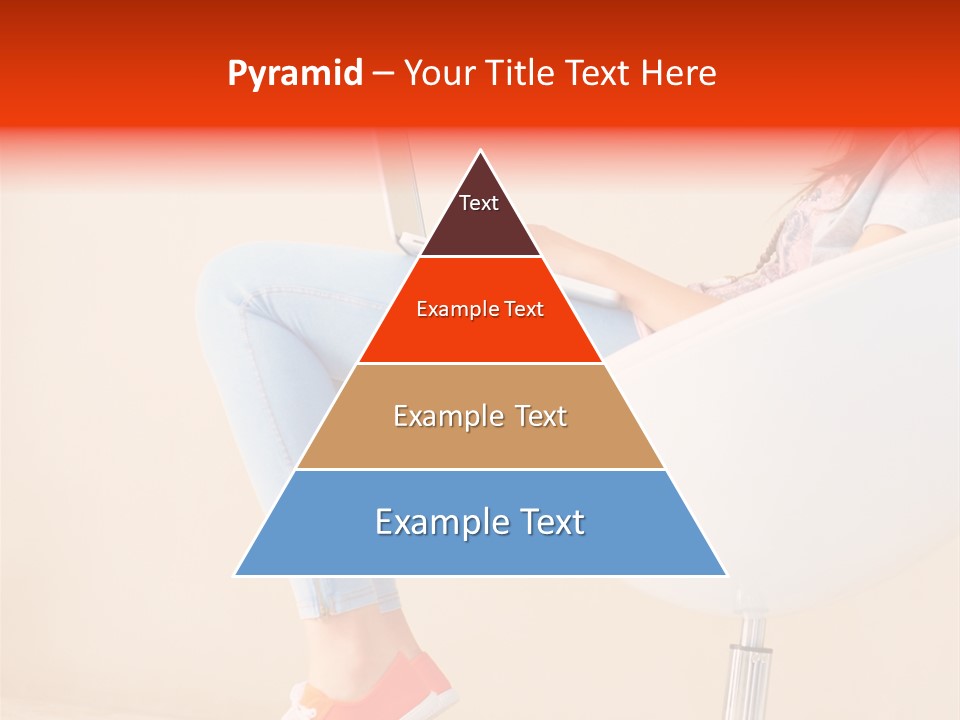 Pyramid – Your Title Text Here

Text

Example Text

Example Text

Example Text